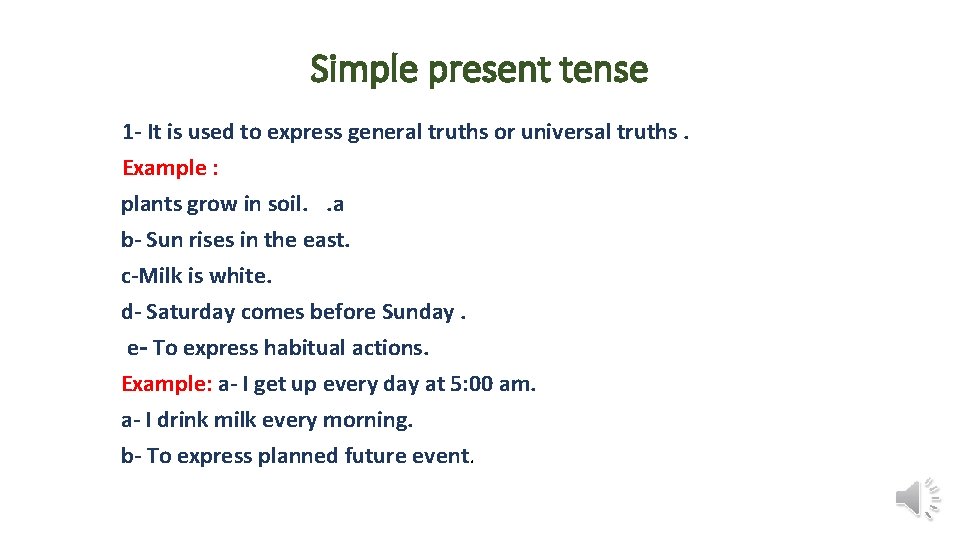 Simple present tense

1- It is used to express general truths or universal truths .

Example :

plants grow in soil. .a

b- Sun rises in the east.

c-Milk is white.

d- Saturday comes before Sunday .

e- To express habitual actions.

Example: a- I get up every day at 5:00 am.

a- I drink milk every morning.

b- To express planned future event.